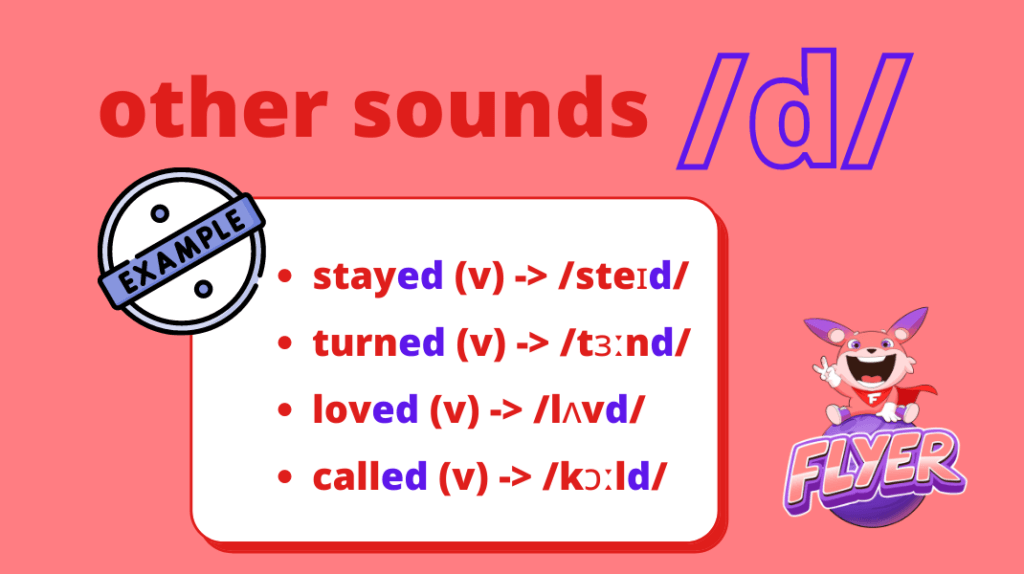 other sounds /d/

EXAMPLE

- stayed (v) -> /steɪd/
- turned (v) -> /tɜːnd/
- loved (v) -> /lʌvd/
- called (v) -> /kɔːld/

F

FLYER